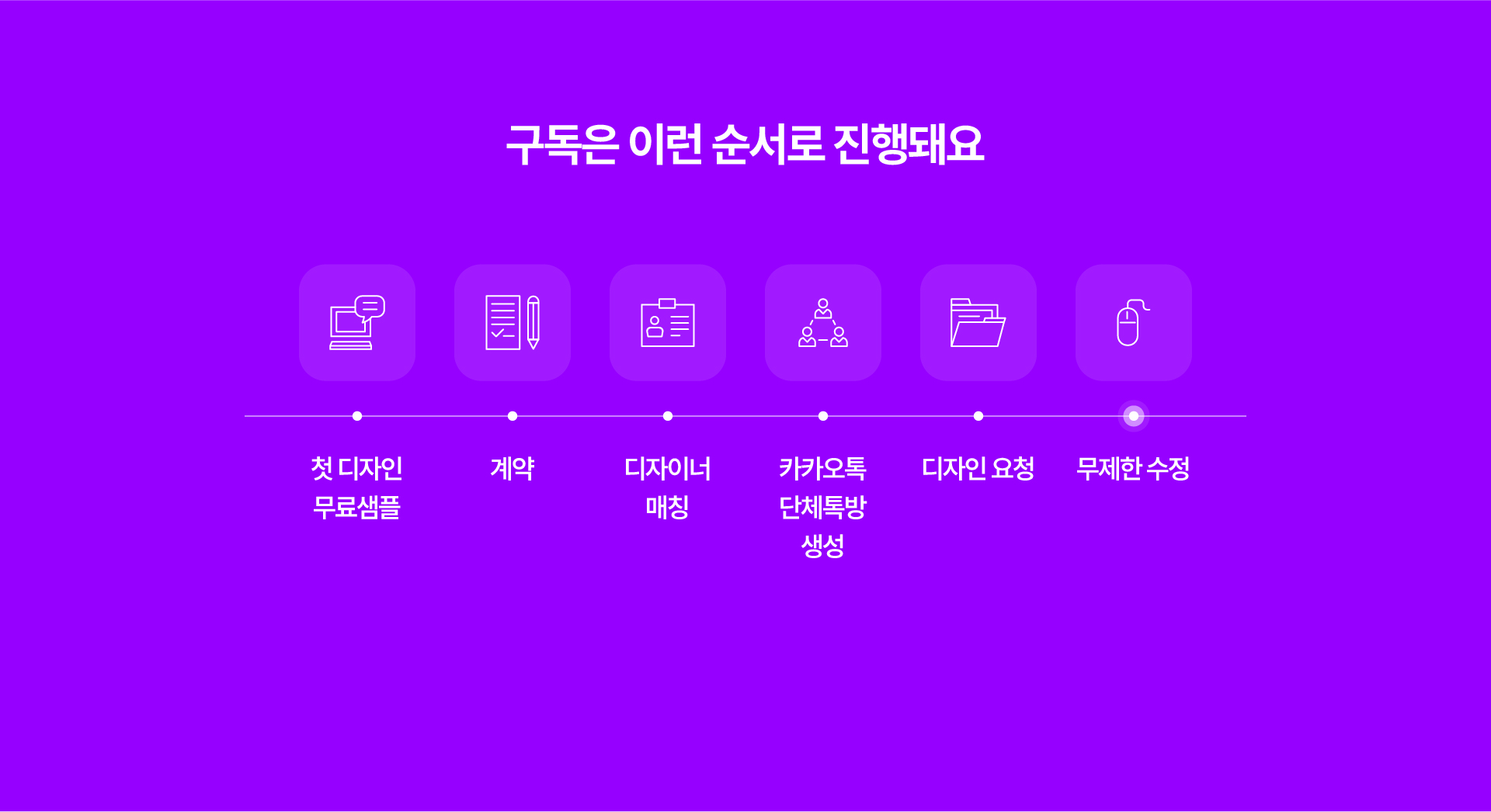 구독은 이런 순서로 진행돼요

첫 디자인
무료샘플

계약

디자이너
매칭

카카오톡
단체톡방
생성

디자인 요청

무제한 수정